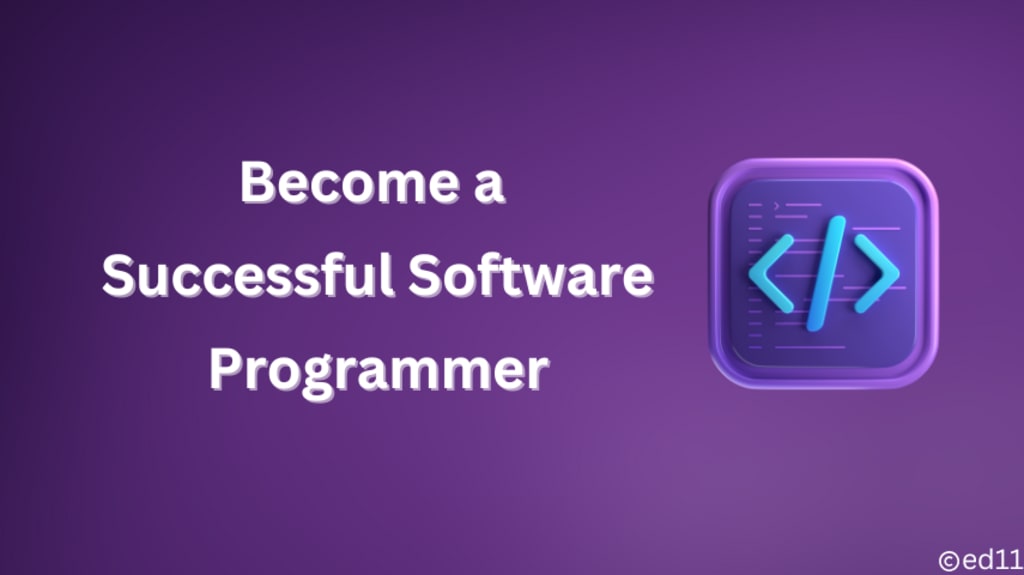 Become a
Successful Software
Programmer

</>

©ed11